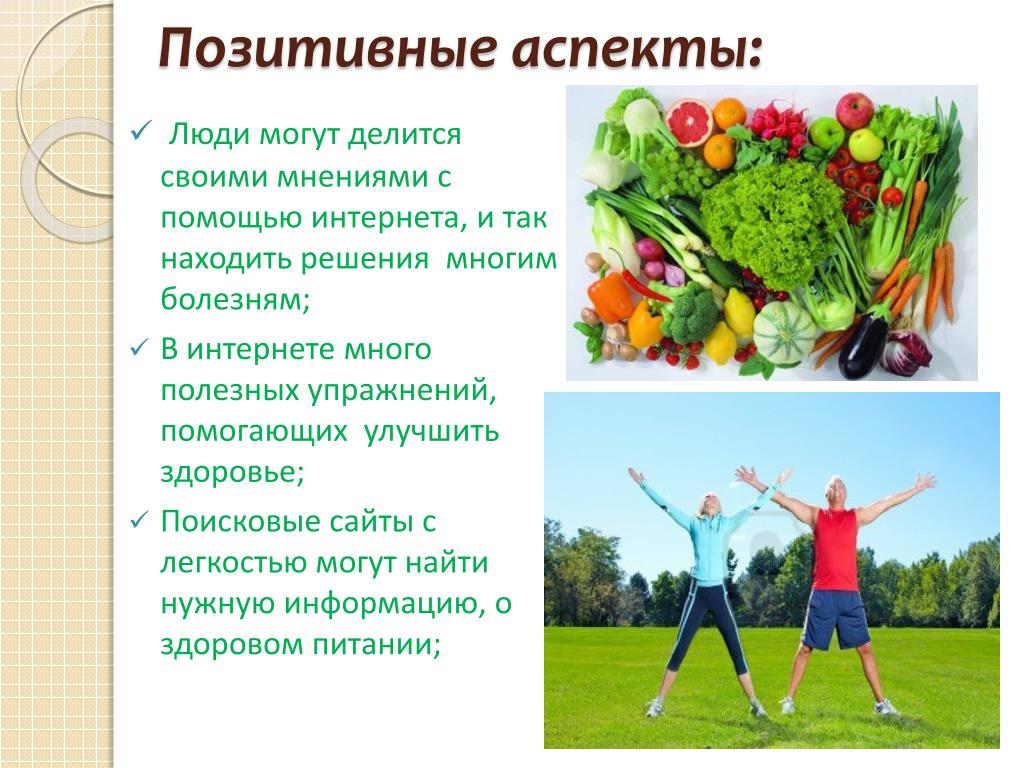 Позитивные аспекты:

✓ Люди могут делится своими мнениями с помощью интернета, и так находить решения многим болезням;

✓ В интернете много полезных упражнений, помогающих улучшить здоровье;

✓ Поисковые сайты с легкостью могут найти нужную информацию, о здоровом питании;